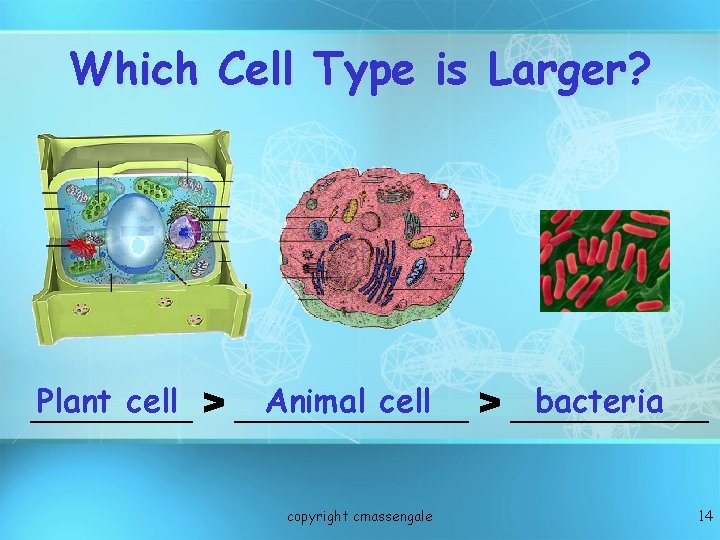 Which Cell Type is Larger?

Plant cell > Animal cell > bacteria

copyright cmassengale

14